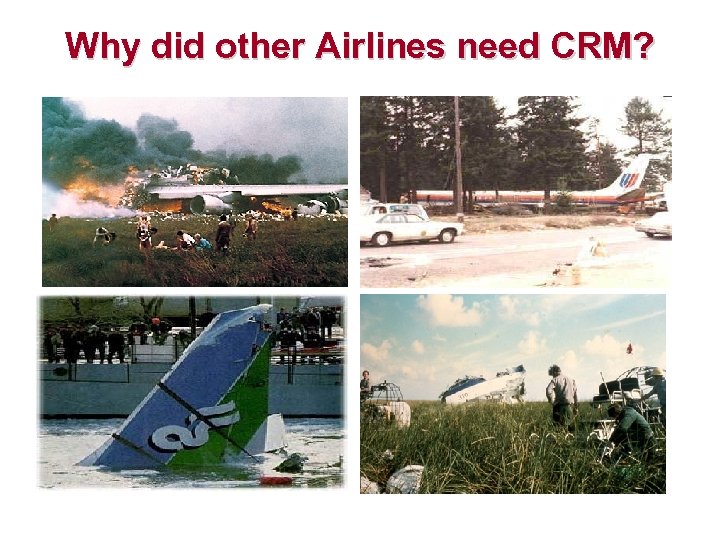 Why did other Airlines need CRM?